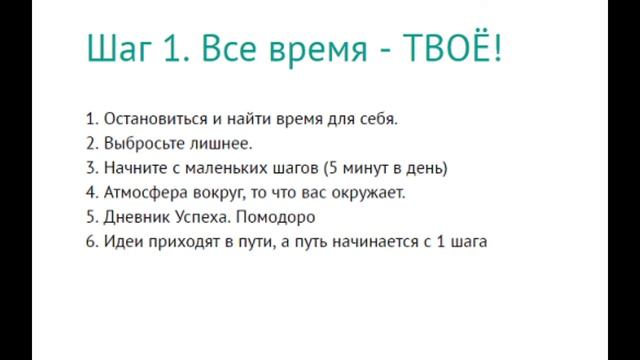 Шаг 1. Все время - ТВОЁ!

1. Остановиться и найти время для себя.
2. Выбросьте лишнее.
3. Начните с маленьких шагов (5 минут в день)
4. Атмосфера вокруг, то что вас окружает.
5. Дневник Успеха. Помодоро
6. Идеи приходят в пути, а путь начинается с 1 шага